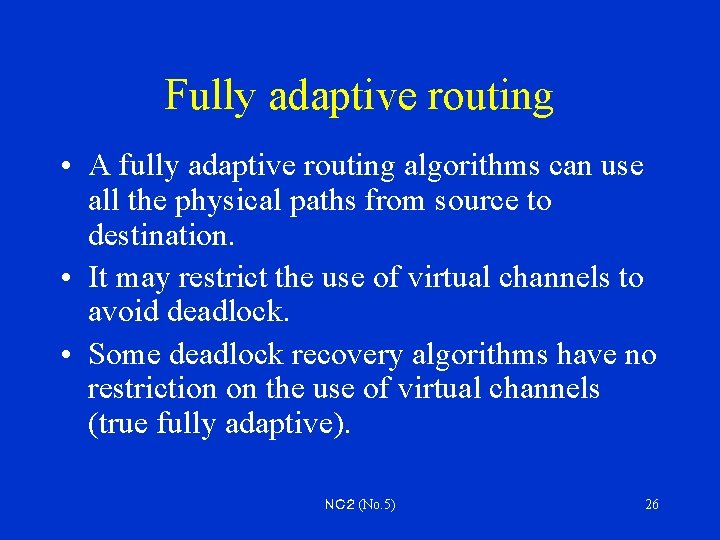 Fully adaptive routing

• A fully adaptive routing algorithms can use all the physical paths from source to destination.

• It may restrict the use of virtual channels to avoid deadlock.

• Some deadlock recovery algorithms have no restriction on the use of virtual channels (true fully adaptive).

NC2 (No.5)

26